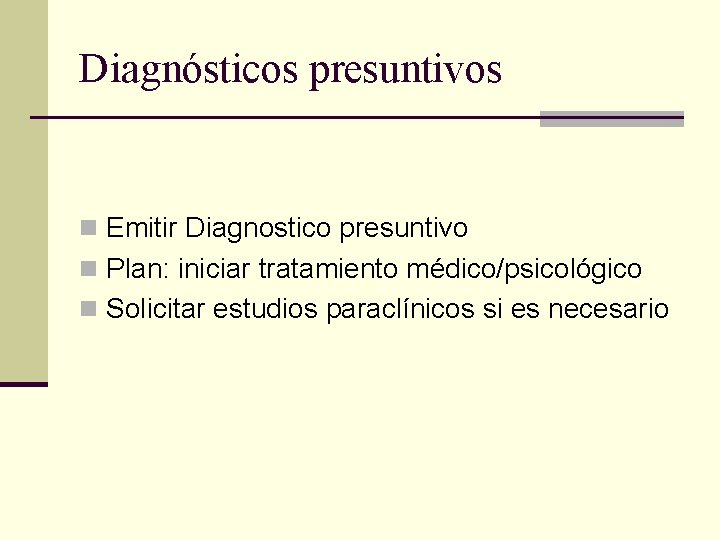 Diagnósticos presuntivos

- Emitir Diagnostico presuntivo
- Plan: iniciar tratamiento médico/psicológico
- Solicitar estudios paraclínicos si es necesario